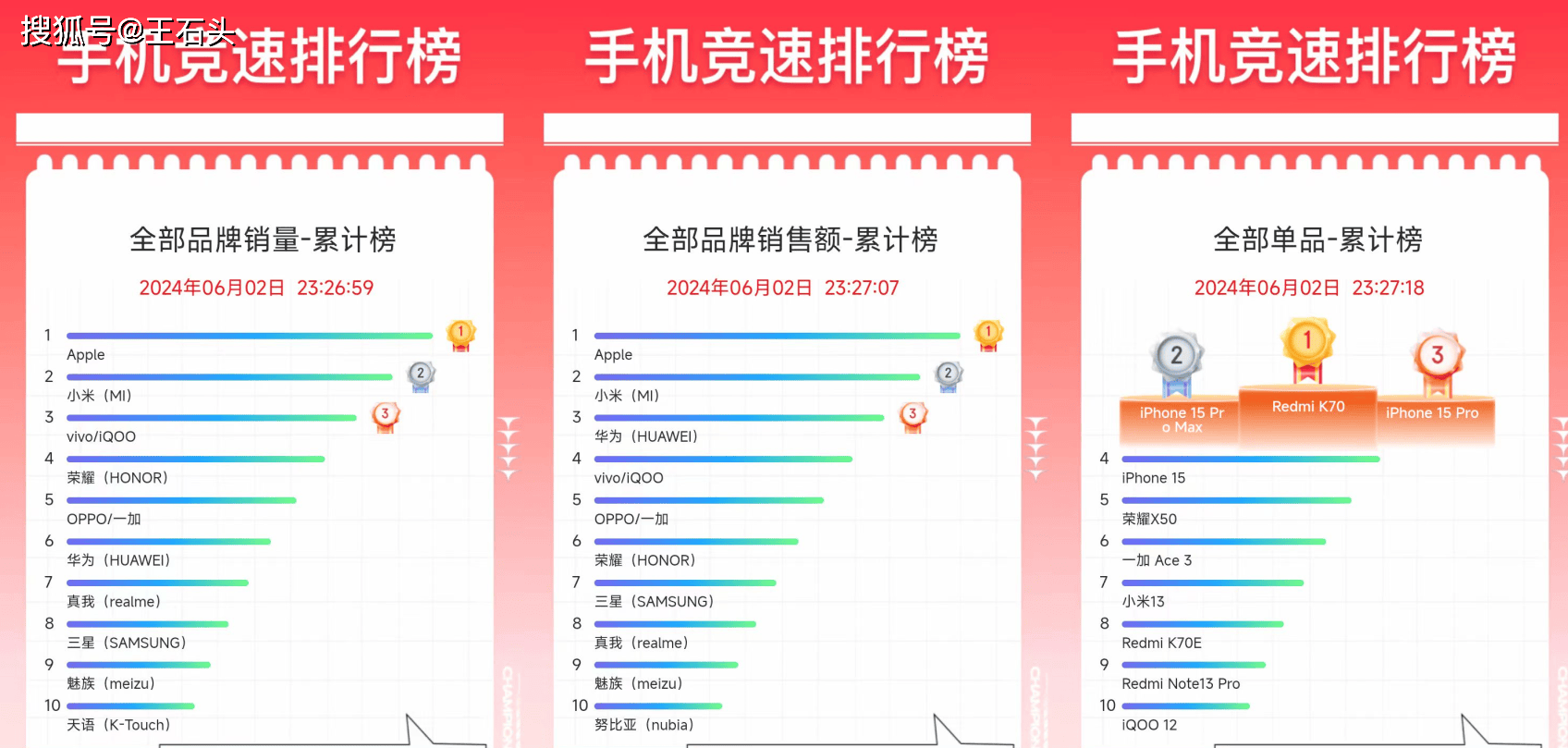 搜狐号@王石头

手机竞速排行榜

全部品牌销量-累计榜

2024年06月02日 23:26:59

1 Apple
2 小米（MI）
3 vivo/iQOO
4 荣耀（HONOR）
5 OPPO/一加
6 华为（HUAWEI）
7 真我（realme）
8 三星（SAMSUNG）
9 魅族（meizu）
10 天语（K-Touch）

手机竞速排行榜

全部品牌销售额-累计榜

2024年06月02日 23:27:07

1 Apple
2 小米（MI）
3 华为（HUAWEI）
4 vivo/iQOO
5 OPPO/一加
6 荣耀（HONOR）
7 三星（SAMSUNG）
8 真我（realme）
9 魅族（meizu）
10 努比亚（nubia）

手机竞速排行榜

全部单品-累计榜

2024年06月02日 23:27:18

2 iPhone 15 Pro Max
1 Redmi K70
3 iPhone 15 Pro
4 iPhone 15
5 荣耀X50
6 一加 Ace 3
7 小米13
8 Redmi K70E
9 Redmi Note13 Pro
10 iQOO 12